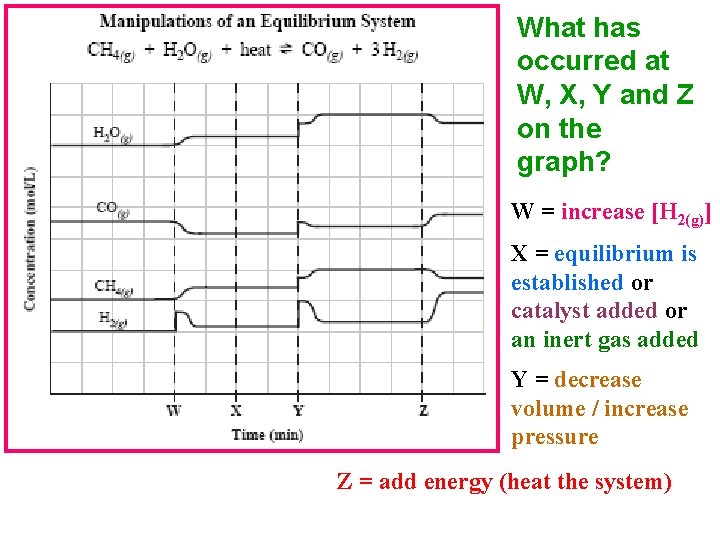 Manipulations of an Equilibrium System

$CH_{4(g)} + H_2O_{(g)} + \text{heat} \rightleftharpoons CO_{(g)} + 3H_{2(g)}$

Concentration (mol/L)

$H_2O_{(g)}$

$CO_{(g)}$

$CH_{4(g)}$

$H_{2(g)}$

W X Y Z

Time (min)

What has occurred at W, X, Y and Z on the graph?

W = increase $[H_{2(g)}]$

X = equilibrium is established or catalyst added or an inert gas added

Y = decrease volume / increase pressure

Z = add energy (heat the system)